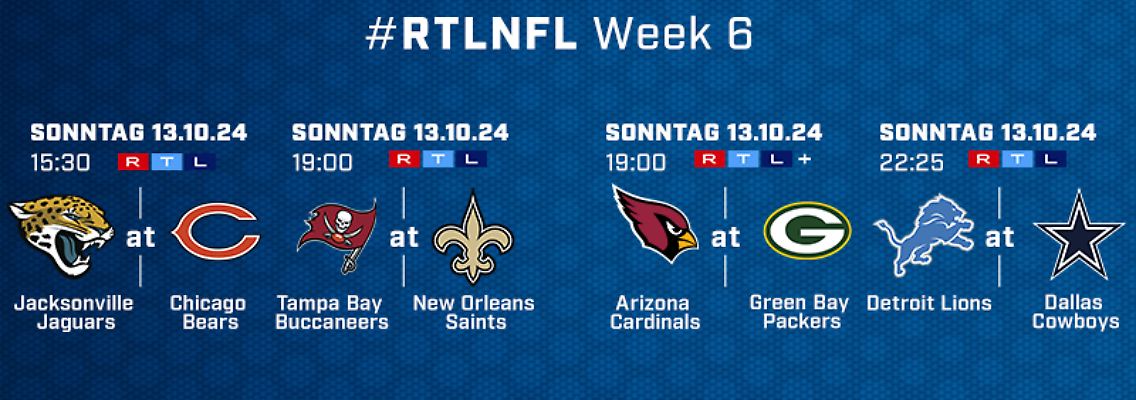 #RTLNFL Week 6

SONNTAG 13.10.24
15:30 RTL

Jacksonville Jaguars at Chicago Bears

SONNTAG 13.10.24
19:00 RTL

Tampa Bay Buccaneers at New Orleans Saints

SONNTAG 13.10.24
19:00 RTL+

Arizona Cardinals at Green Bay Packers

SONNTAG 13.10.24
22:25 RTL

Detroit Lions at Dallas Cowboys